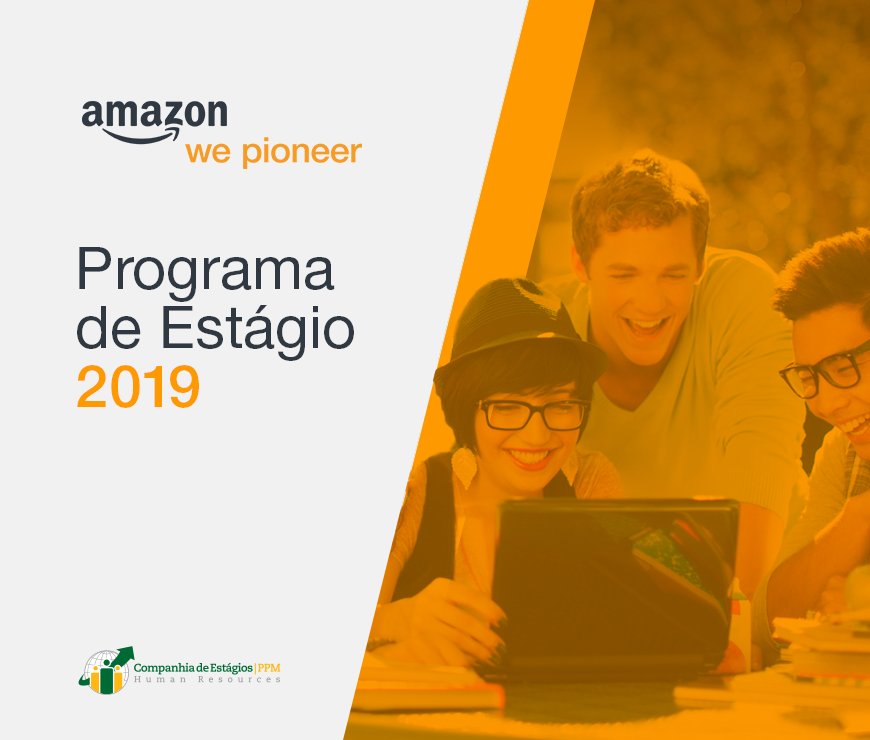 amazon
we pioneer

Programa de Estágio 2019

Companhia de Estágios | PPM
Human Resources